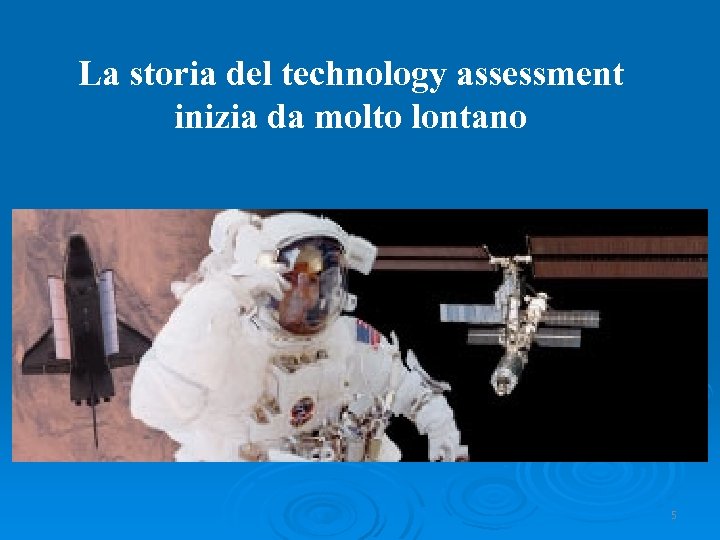 La storia del technology assessment inizia da molto lontano

5